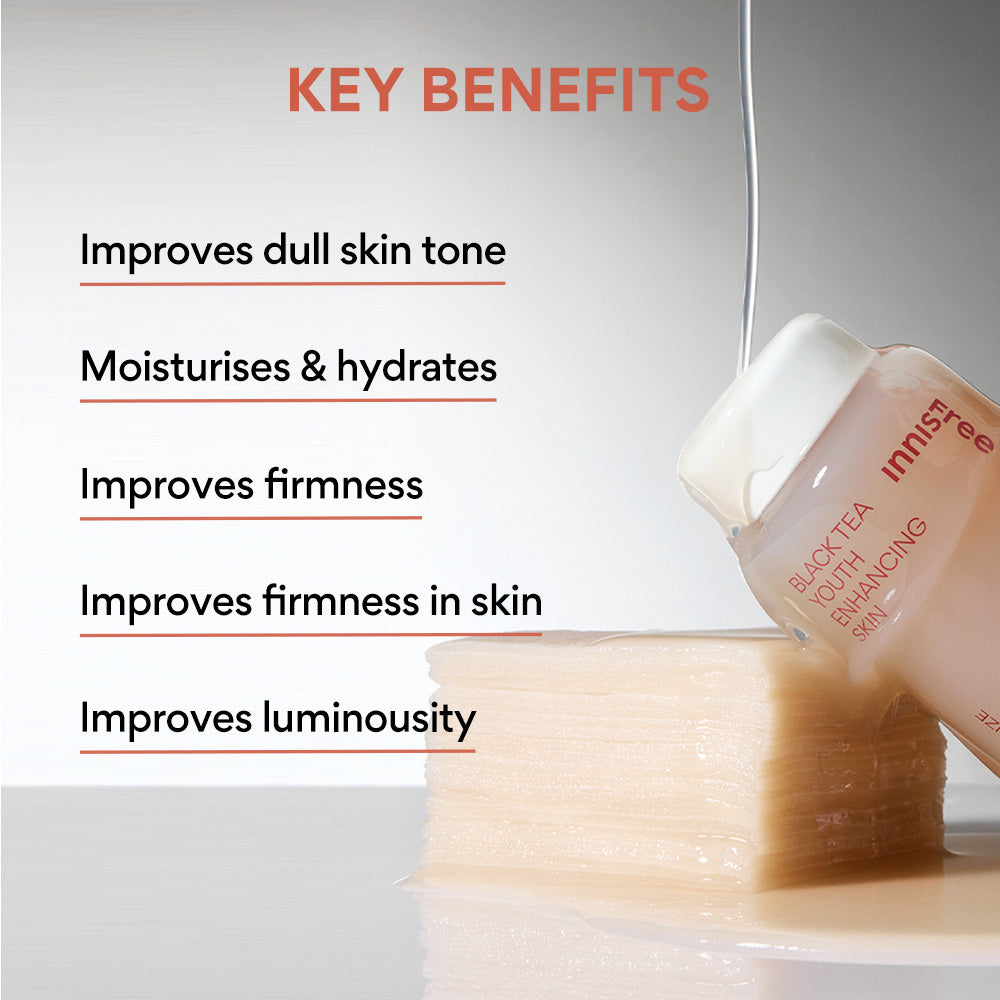 KEY BENEFITS

Improves dull skin tone

Moisturises & hydrates

Improves firmness

Improves firmness in skin

Improves luminousity

innisfree

BLACK TEA YOUTH ENHANCING SKIN